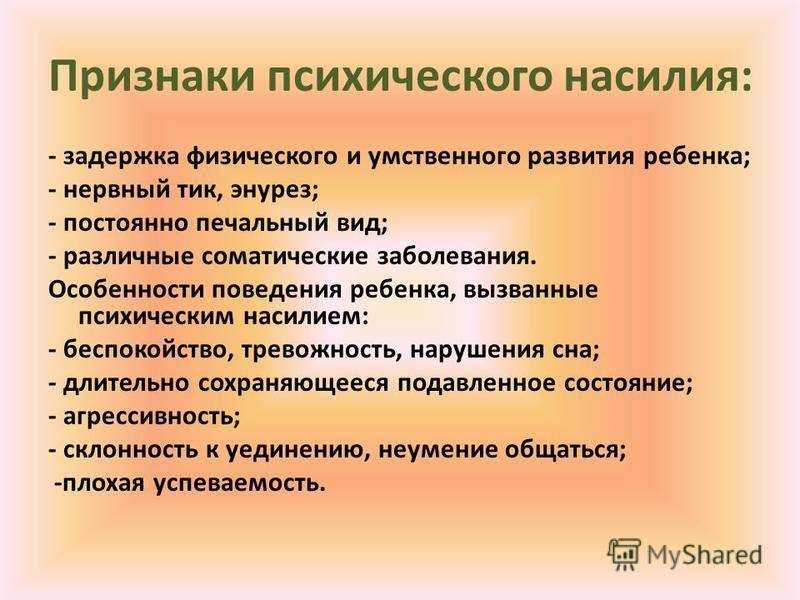 Признаки психического насилия:

- задержка физического и умственного развития ребенка;
- нервный тик, энурез;
- постоянно печальный вид;
- различные соматические заболевания.
Особенности поведения ребенка, вызванные психическим насилием:
- беспокойство, тревожность, нарушения сна;
- длительно сохраняющееся подавленное состояние;
- агрессивность;
- склонность к уединению, неумение общаться;
-плохая успеваемость.

MyShared